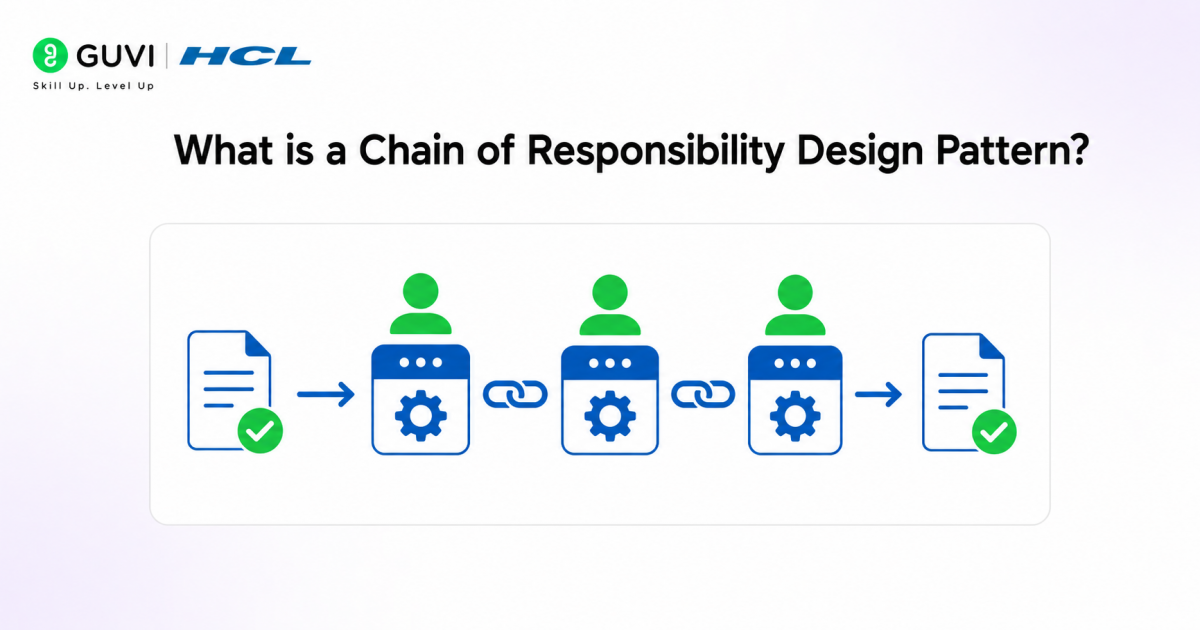 GUVI | HCL
Skill Up. Level Up

What is a Chain of Responsibility Design Pattern?